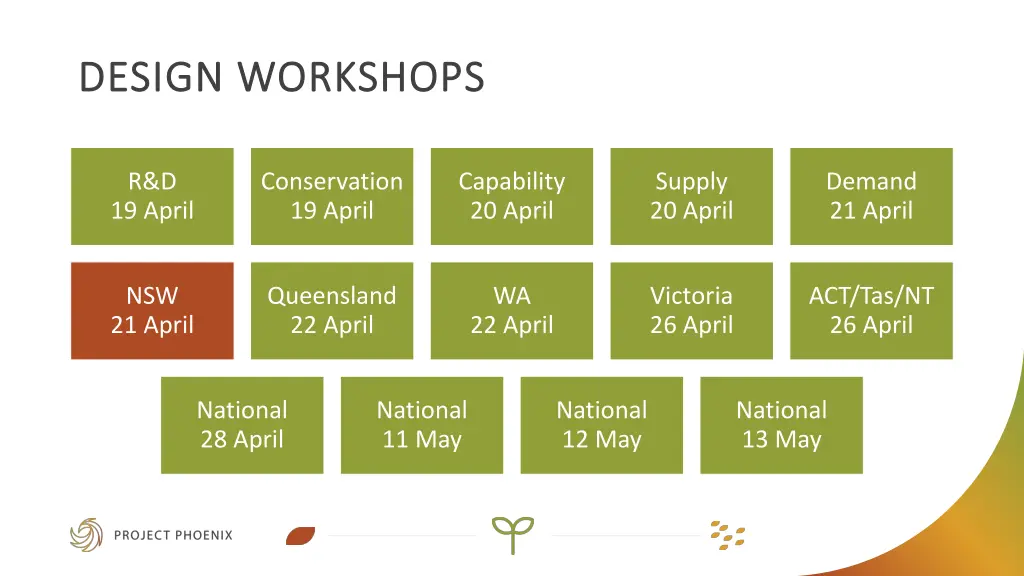 DESIGN WORKSHOPS

R&D
19 April

Conservation
19 April

Capability
20 April

Supply
20 April

Demand
21 April

NSW
21 April

Queensland
22 April

WA
22 April

Victoria
26 April

ACT/Tas/NT
26 April

National
28 April

National
11 May

National
12 May

National
13 May

PROJECT PHOENIX